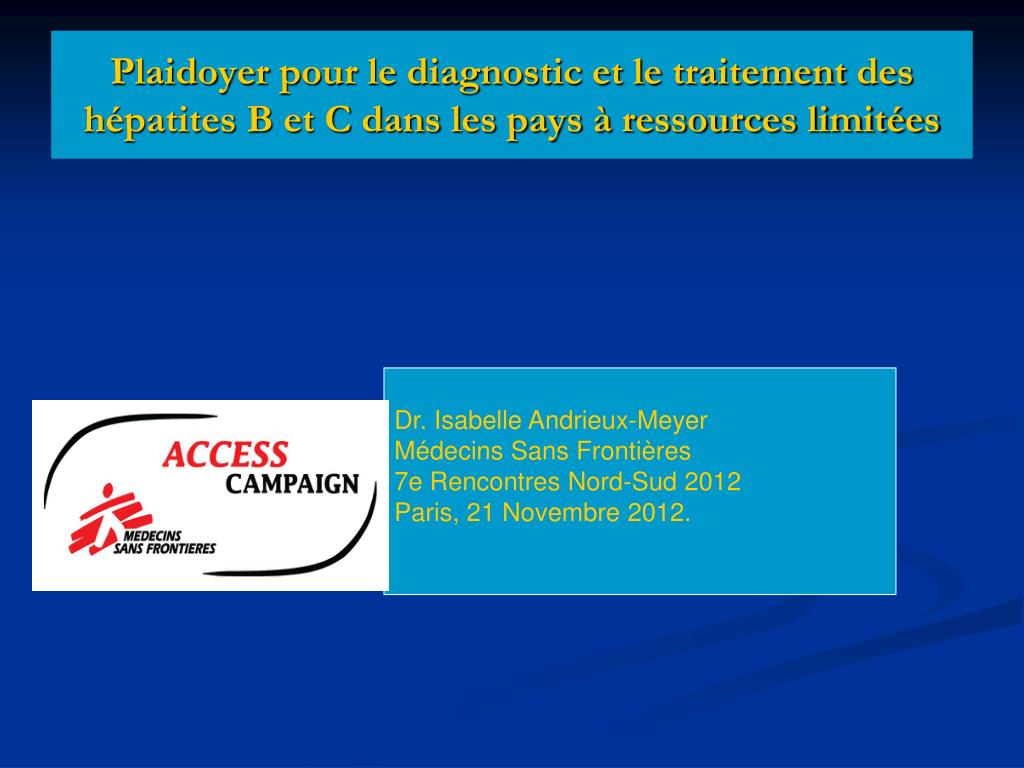 Plaidoyer pour le diagnostic et le traitement des hépatites B et C dans les pays à ressources limitées

ACCESS
CAMPAIGN
MEDECINS
SANS FRONTIERES

Dr. Isabelle Andrieux-Meyer
Médecins Sans Frontières
7e Rencontres Nord-Sud 2012
Paris, 21 Novembre 2012.